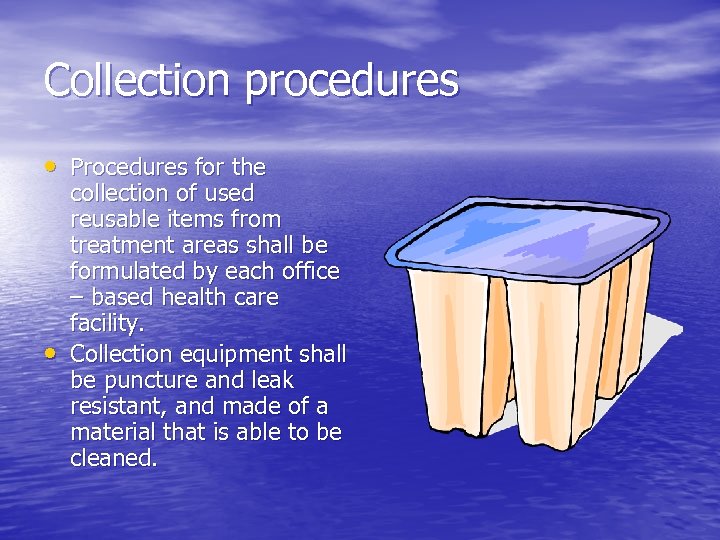 Collection procedures

• Procedures for the collection of used reusable items from treatment areas shall be formulated by each office – based health care facility.
• Collection equipment shall be puncture and leak resistant, and made of a material that is able to be cleaned.